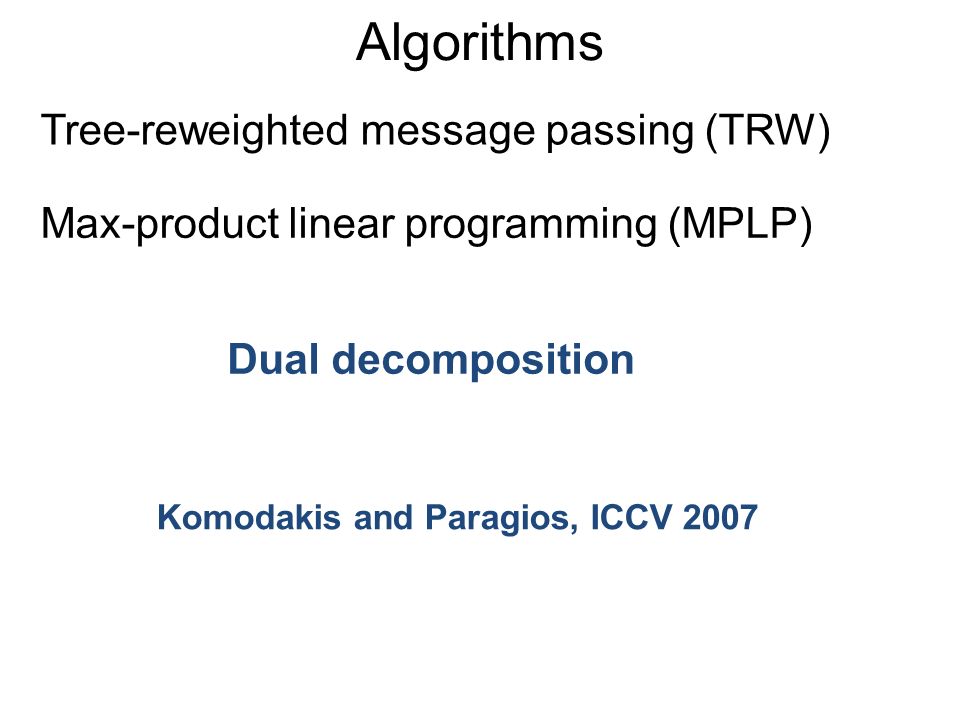 Algorithms

Tree-reweighted message passing (TRW)

Max-product linear programming (MPLP)

Dual decomposition

Komodakis and Paragios, ICCV 2007